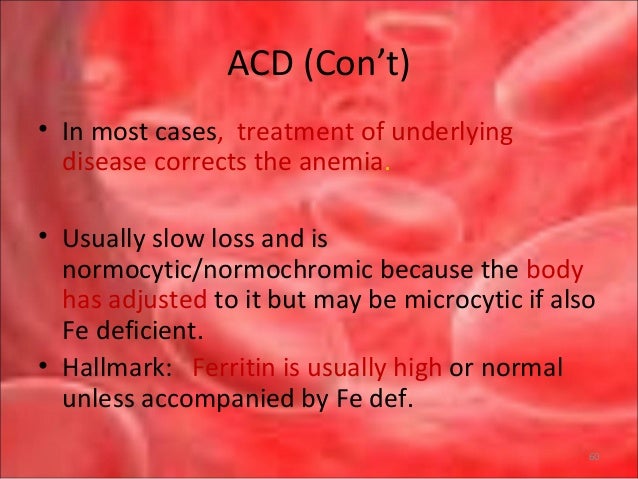 ACD (Con't)

• In most cases, treatment of underlying disease corrects the anemia.

• Usually slow loss and is normocytic/normochromic because the body has adjusted to it but may be microcytic if also Fe deficient.

• Hallmark: Ferritin is usually high or normal unless accompanied by Fe def.

60